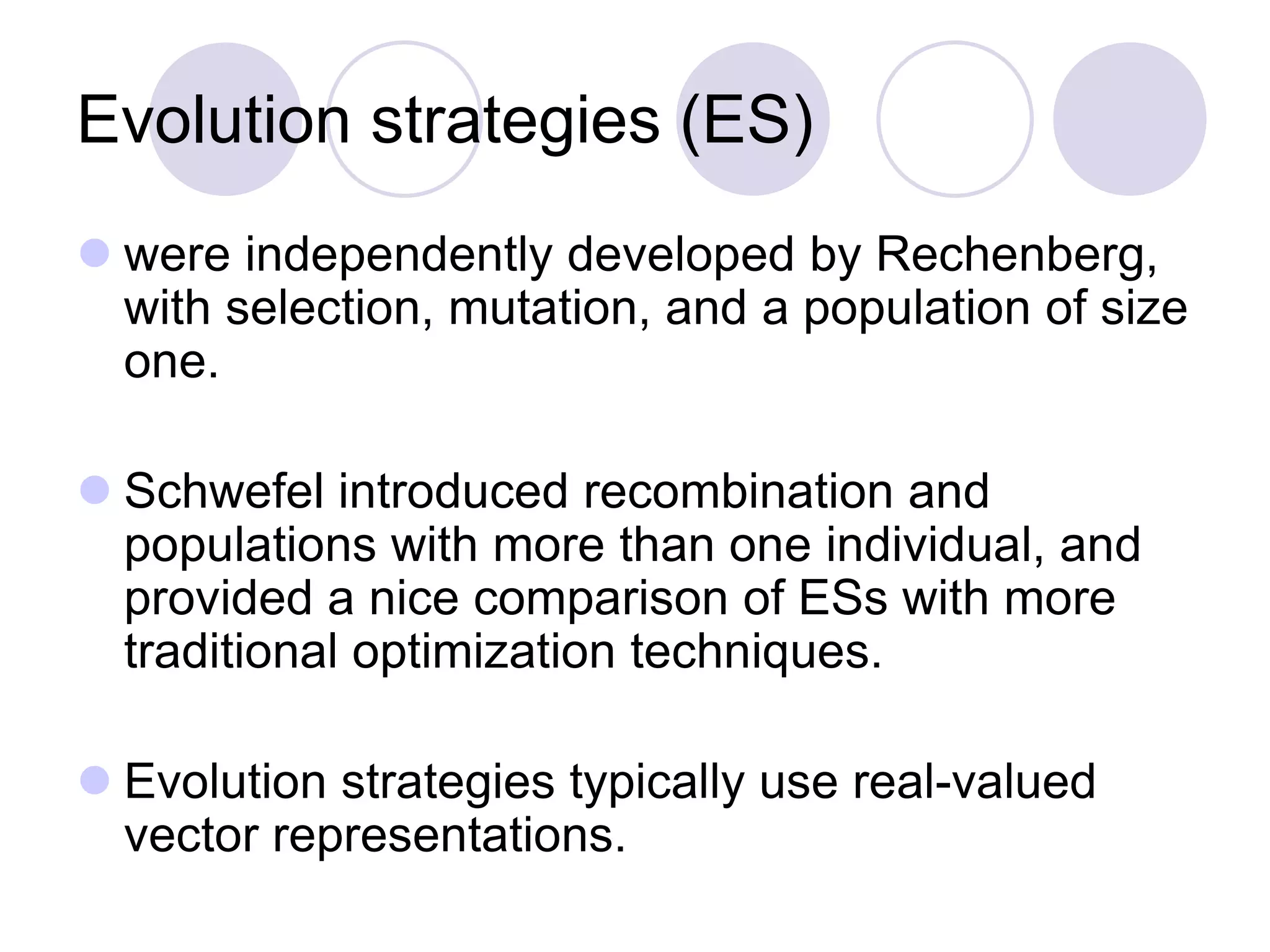 Evolution strategies (ES)

were independently developed by Rechenberg, with selection, mutation, and a population of size one.

Schwefel introduced recombination and populations with more than one individual, and provided a nice comparison of ESs with more traditional optimization techniques.

Evolution strategies typically use real-valued vector representations.